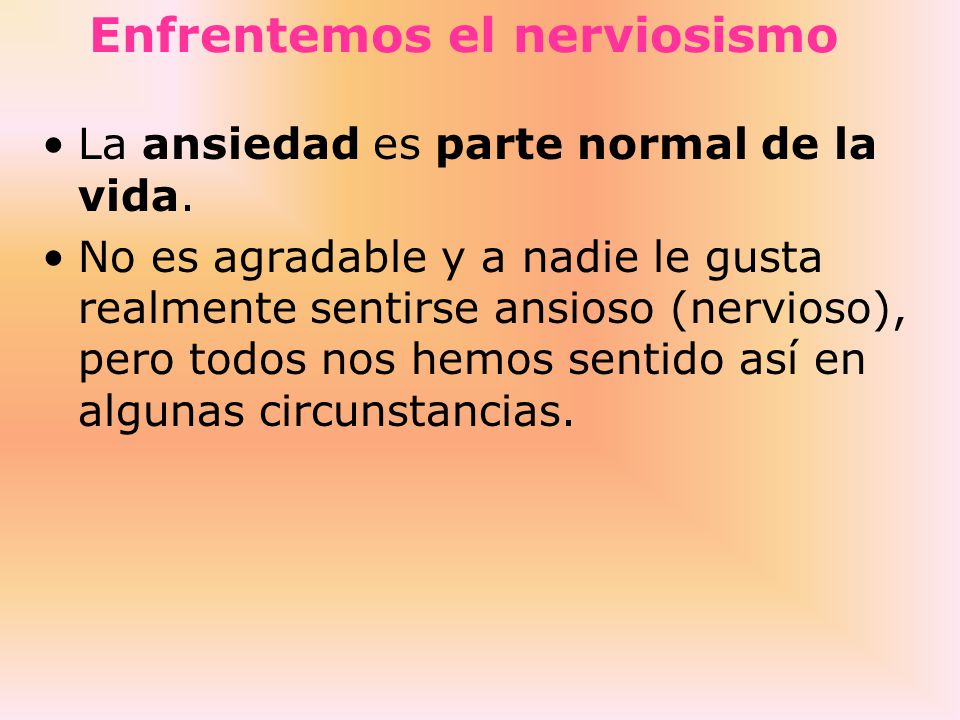 Enfrentemos el nerviosismo

• La ansiedad es parte normal de la vida.

• No es agradable y a nadie le gusta realmente sentirse ansioso (nervioso), pero todos nos hemos sentido así en algunas circunstancias.